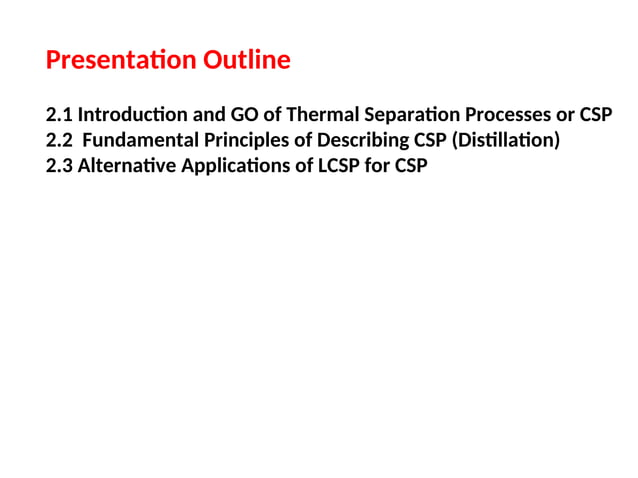 Presentation Outline

2.1 Introduction and GO of Thermal Separation Processes or CSP
2.2 Fundamental Principles of Describing CSP (Distillation)
2.3 Alternative Applications of LCSP for CSP